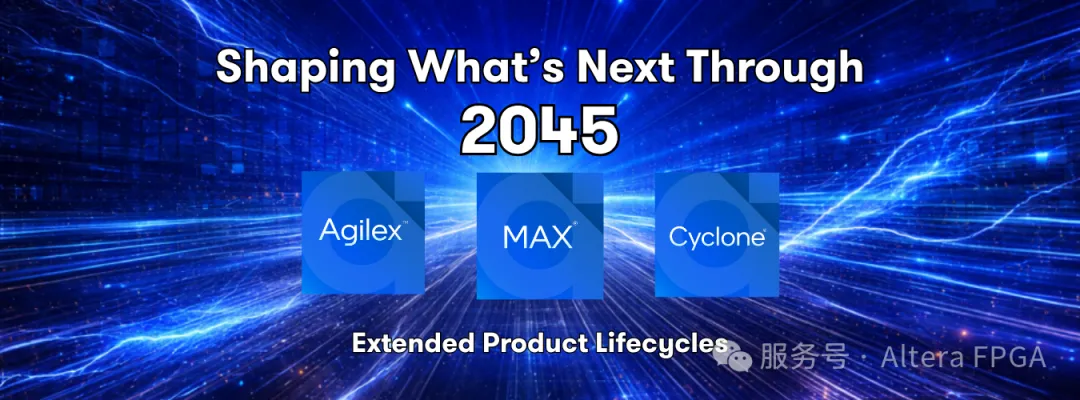 Shaping What's Next Through
2045

Agilex™

MAX®

Cyclone®

Extended Product Lifecycles

服务号 · Altera FPGA